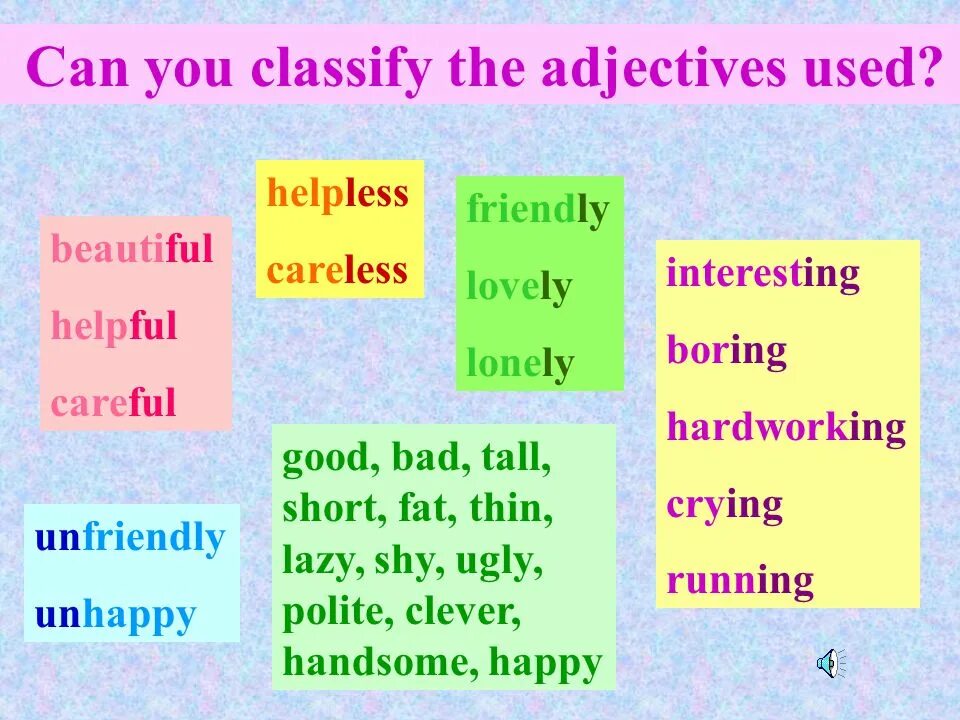 Can you classify the adjectives used?

beautiful
helpful
careful

helpless
careless

friendly
lovely
lonely

interesting
boring
hardworking
crying
running

unfriendly
unhappy

good, bad, tall, short, fat, thin, lazy, shy, ugly, polite, clever, handsome, happy